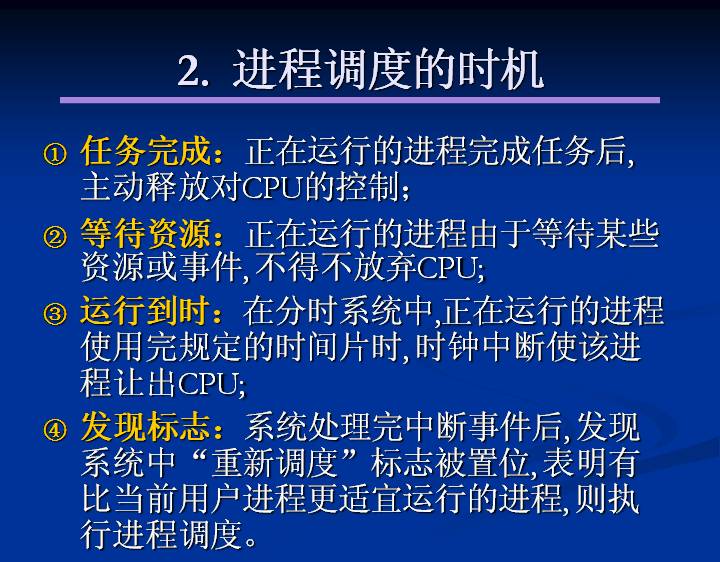 2. 进程调度的时机

① 任务完成：正在运行的进程完成任务后,主动释放对CPU的控制；

② 等待资源：正在运行的进程由于等待某些资源或事件,不得不放弃CPU;

③ 运行到时：在分时系统中,正在运行的进程使用完规定的时间片时,时钟中断使该进程让出CPU;

④ 发现标志：系统处理完中断事件后,发现系统中“重新调度”标志被置位,表明有比当前用户进程更适宜运行的进程,则执行进程调度。